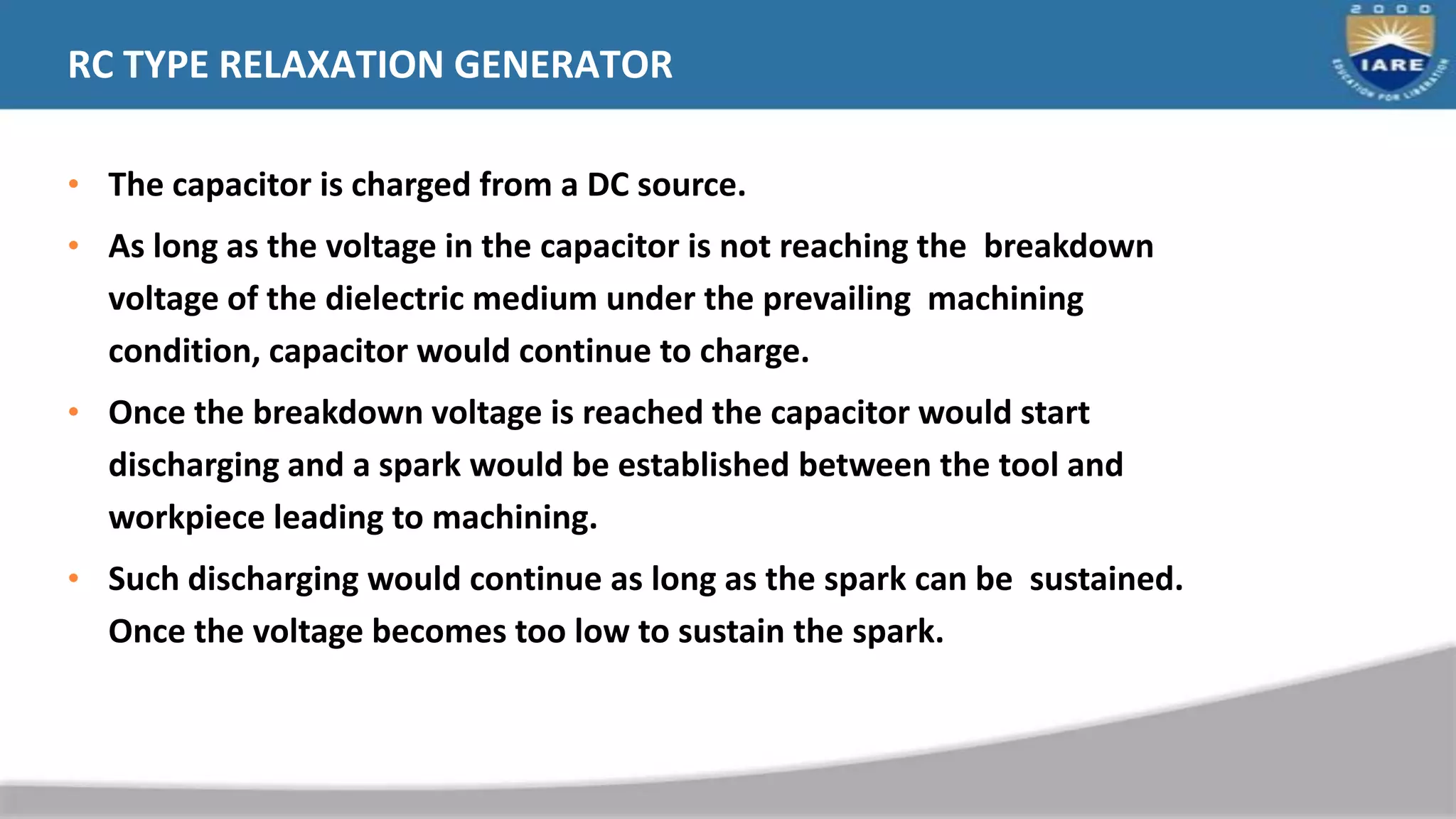 RC TYPE RELAXATION GENERATOR

2000
IARE
EDUCATION FOR LIBERATION

• The capacitor is charged from a DC source.

• As long as the voltage in the capacitor is not reaching the breakdown voltage of the dielectric medium under the prevailing machining condition, capacitor would continue to charge.

• Once the breakdown voltage is reached the capacitor would start discharging and a spark would be established between the tool and workpiece leading to machining.

• Such discharging would continue as long as the spark can be sustained. Once the voltage becomes too low to sustain the spark.